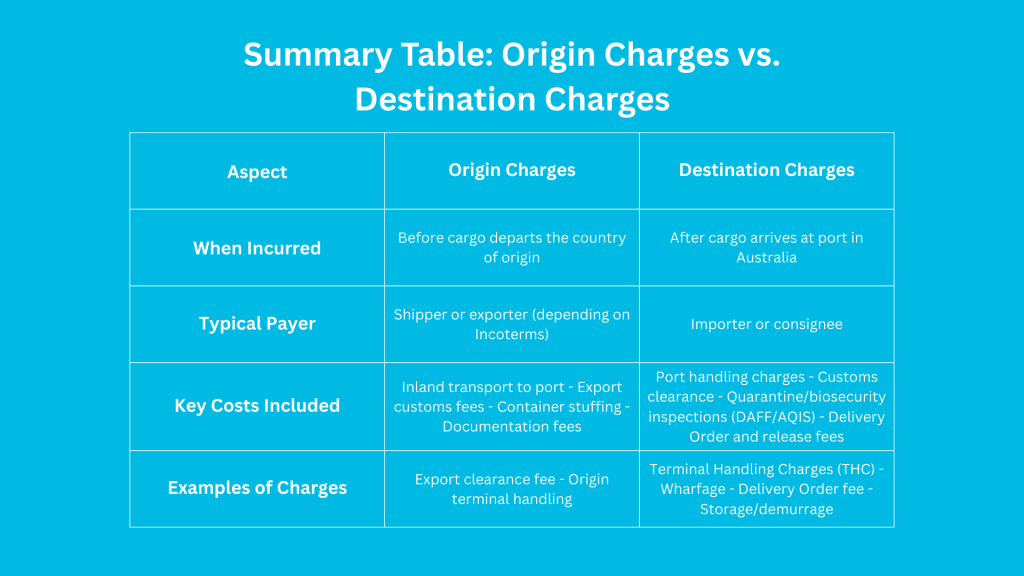 Summary Table: Origin Charges vs. Destination Charges

| Aspect | Origin Charges | Destination Charges |
|---|---|---|
| When Incurred | Before cargo departs the country of origin | After cargo arrives at port in Australia |
| Typical Payer | Shipper or exporter (depending on Incoterms) | Importer or consignee |
| Key Costs Included | Inland transport to port - Export customs fees - Container stuffing - Documentation fees | Port handling charges - Customs clearance - Quarantine/biosecurity inspections (DAFF/AQIS) - Delivery Order and release fees |
| Examples of Charges | Export clearance fee - Origin terminal handling | Terminal Handling Charges (THC) - Wharfage - Delivery Order fee - Storage/demurrage |